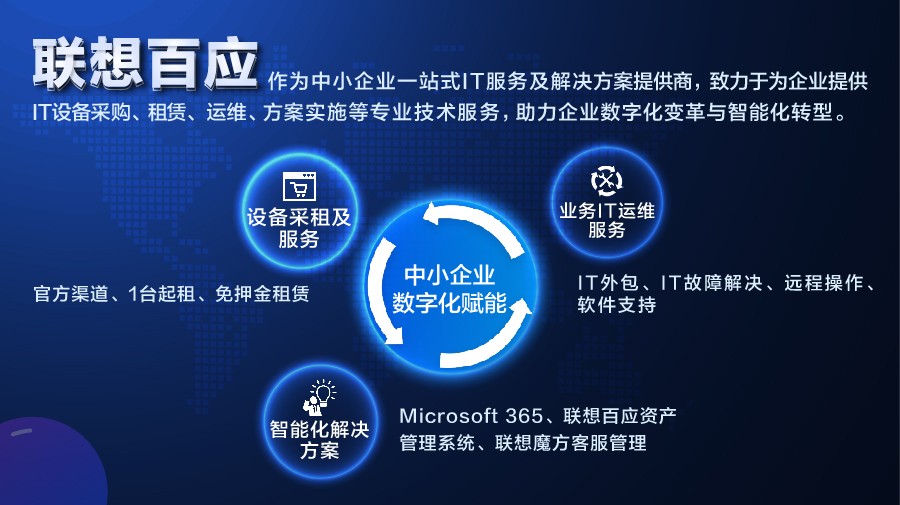 联想百应 作为中小企业一站式IT服务及解决方案提供商，致力于为企业提供IT设备采购、租赁、运维、方案实施等专业技术服务，助力企业数字化变革与智能化转型。

设备采租及服务

官方渠道、1台起租、免押金租赁

中小企业数字化赋能

业务IT运维服务

IT外包、IT故障解决、远程操作、软件支持

智能化解决方案

Microsoft 365、联想百应资产管理系统、联想魔方客服管理